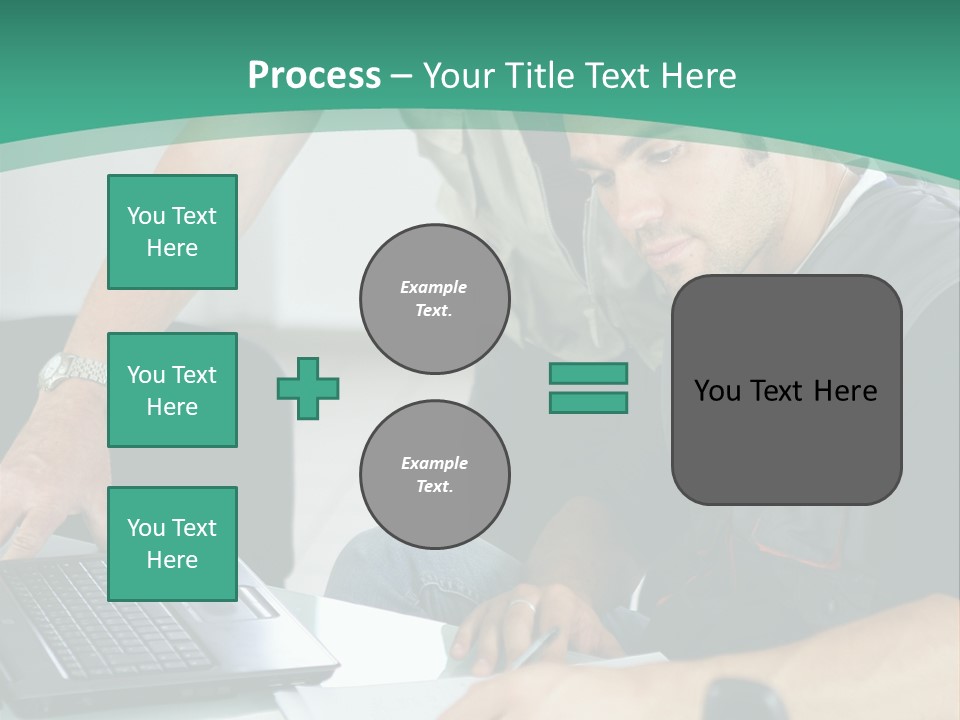 Process – Your Title Text Here

You Text Here

You Text Here

You Text Here

Example Text.

Example Text.

You Text Here